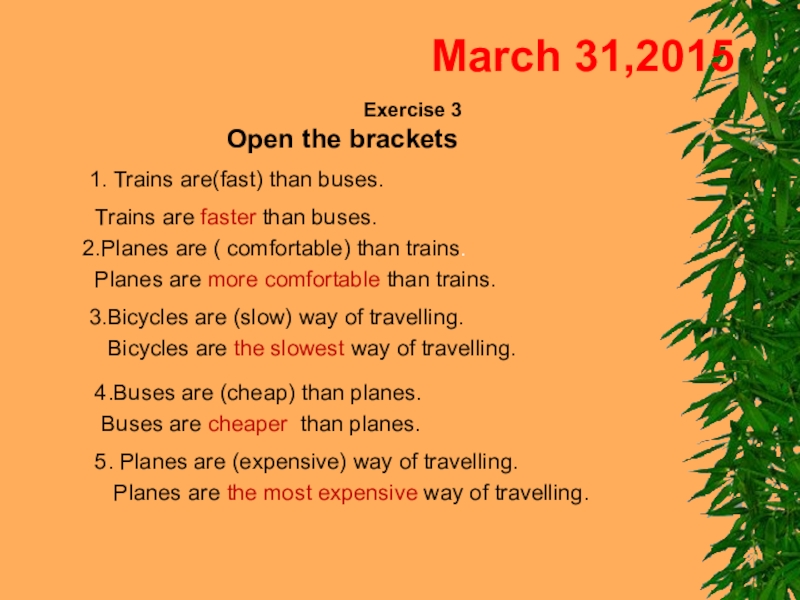 March 31,2015

Exercise 3

Open the brackets

1. Trains are(fast) than buses.

Trains are faster than buses.

2.Planes are ( comfortable) than trains.

Planes are more comfortable than trains.

3.Bicycles are (slow) way of travelling.

Bicycles are the slowest way of travelling.

4.Buses are (cheap) than planes.

Buses are cheaper than planes.

5. Planes are (expensive) way of travelling.

Planes are the most expensive way of travelling.